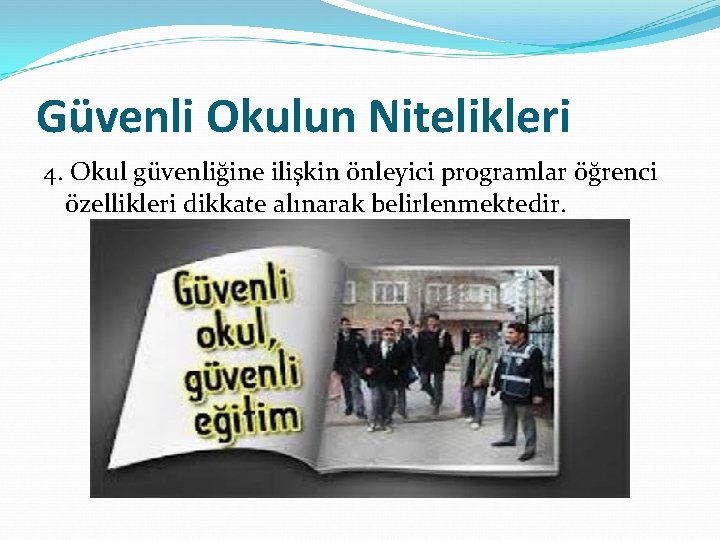 Güvenli Okulun Nitelikleri

4. Okul güvenliğine ilişkin önleyici programlar öğrenci özellikleri dikkate alınarak belirlenmektedir.

Güvenli okul, güvenli eğitim